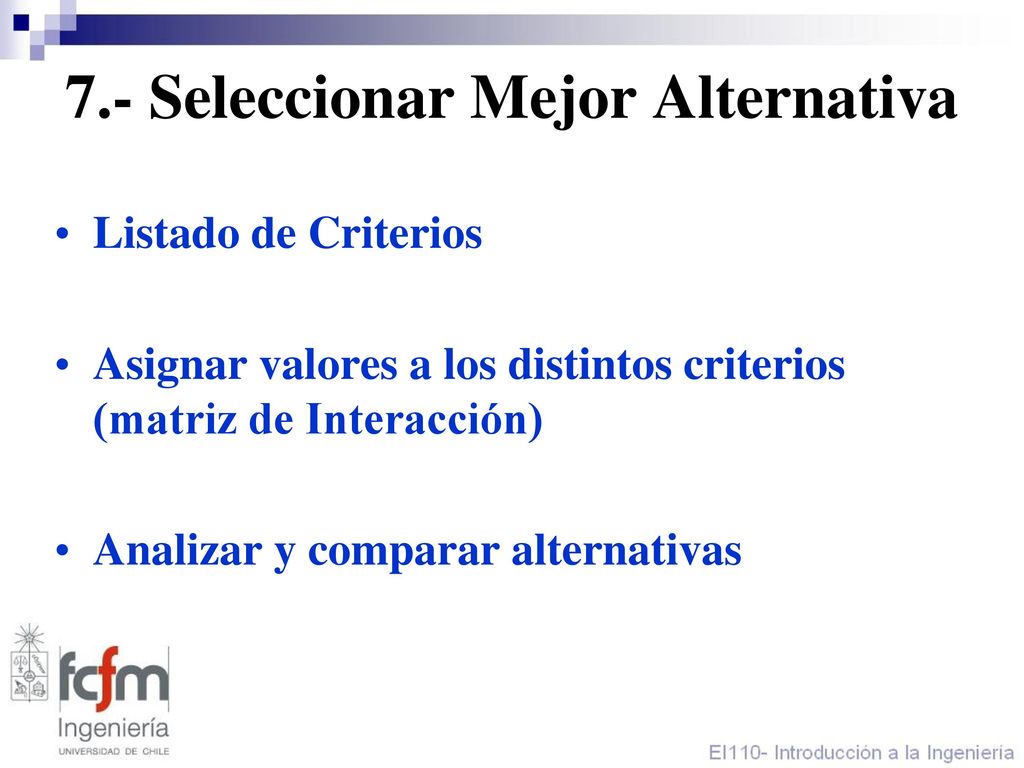 7.- Seleccionar Mejor Alternativa

• Listado de Criterios

• Asignar valores a los distintos criterios (matriz de Interacción)

• Analizar y comparar alternativas

fcfm
Ingeniería
UNIVERSIDAD DE CHILE

EI110- Introducción a la Ingeniería